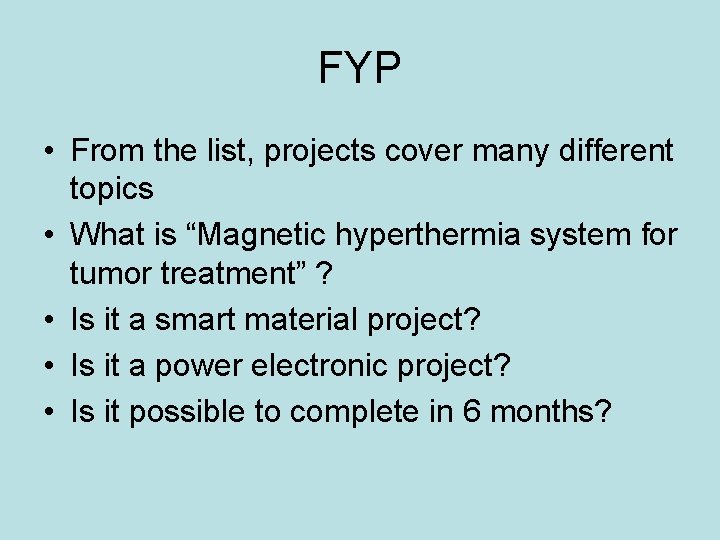 FYP

• From the list, projects cover many different topics
• What is “Magnetic hyperthermia system for tumor treatment” ?
• Is it a smart material project?
• Is it a power electronic project?
• Is it possible to complete in 6 months?